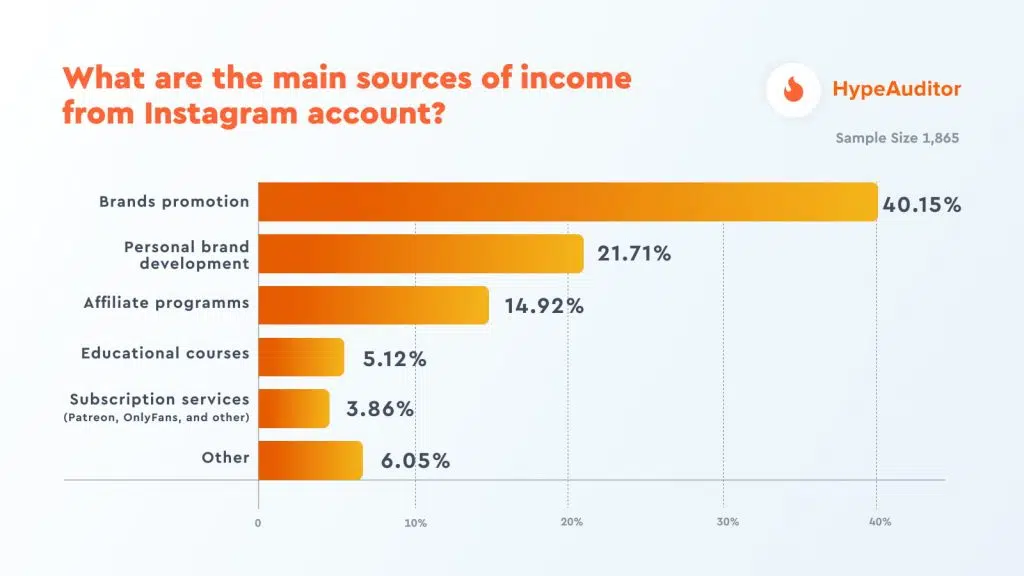 What are the main sources of income from Instagram account?

HypeAuditor

Sample Size 1,865

Brands promotion
40.15%

Personal brand development
21.71%

Affiliate programms
14.92%

Educational courses
5.12%

Subscription services
(Patreon, OnlyFans, and other)
3.86%

Other
6.05%

0
10%
20%
30%
40%